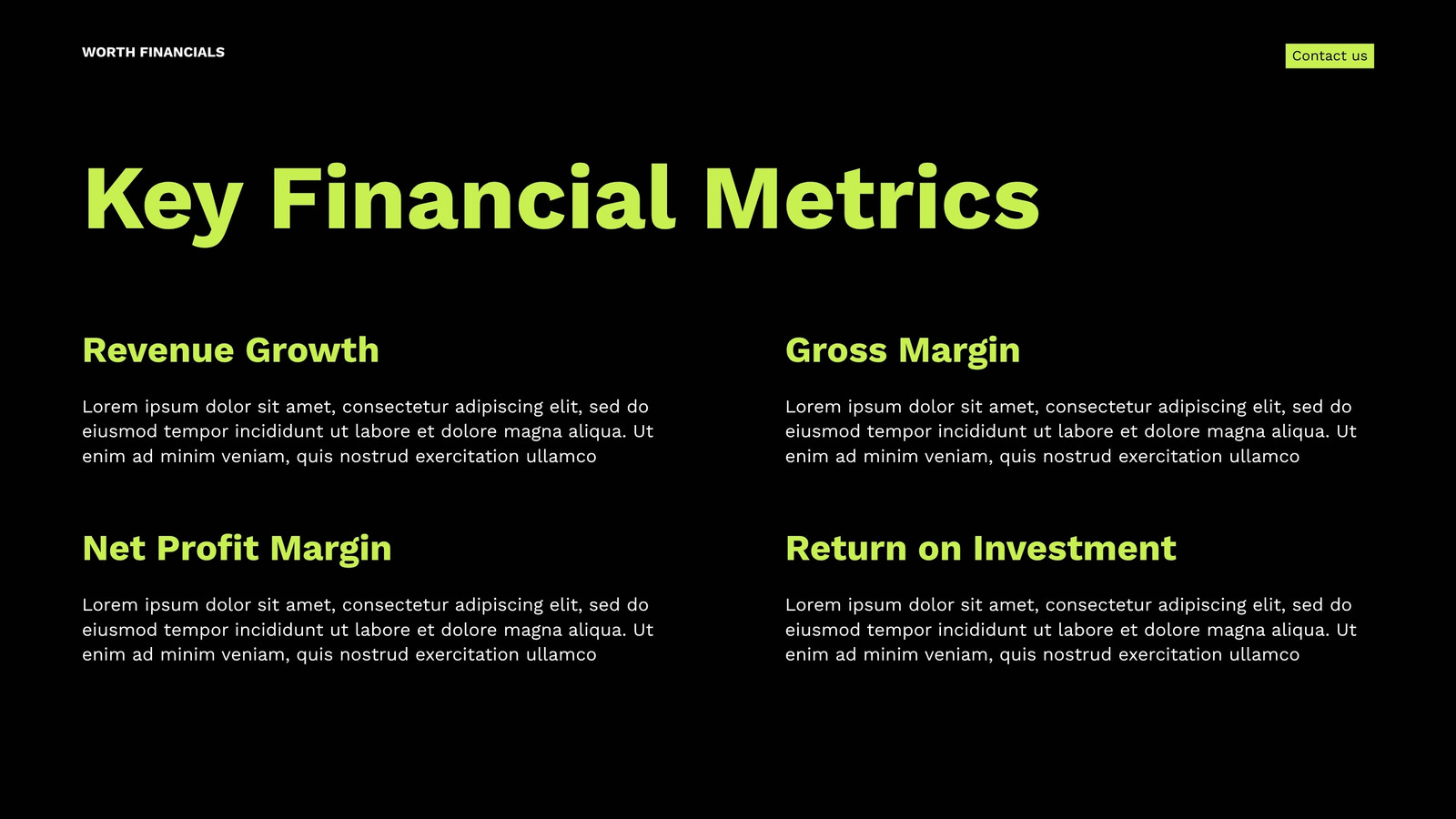 WORTH FINANCIALS

Contact us

Key Financial Metrics

Revenue Growth

Lorem ipsum dolor sit amet, consectetur adipiscing elit, sed do eiusmod tempor incididunt ut labore et dolore magna aliqua. Ut enim ad minim veniam, quis nostrud exercitation ullamco

Net Profit Margin

Lorem ipsum dolor sit amet, consectetur adipiscing elit, sed do eiusmod tempor incididunt ut labore et dolore magna aliqua. Ut enim ad minim veniam, quis nostrud exercitation ullamco

Gross Margin

Lorem ipsum dolor sit amet, consectetur adipiscing elit, sed do eiusmod tempor incididunt ut labore et dolore magna aliqua. Ut enim ad minim veniam, quis nostrud exercitation ullamco

Return on Investment

Lorem ipsum dolor sit amet, consectetur adipiscing elit, sed do eiusmod tempor incididunt ut labore et dolore magna aliqua. Ut enim ad minim veniam, quis nostrud exercitation ullamco